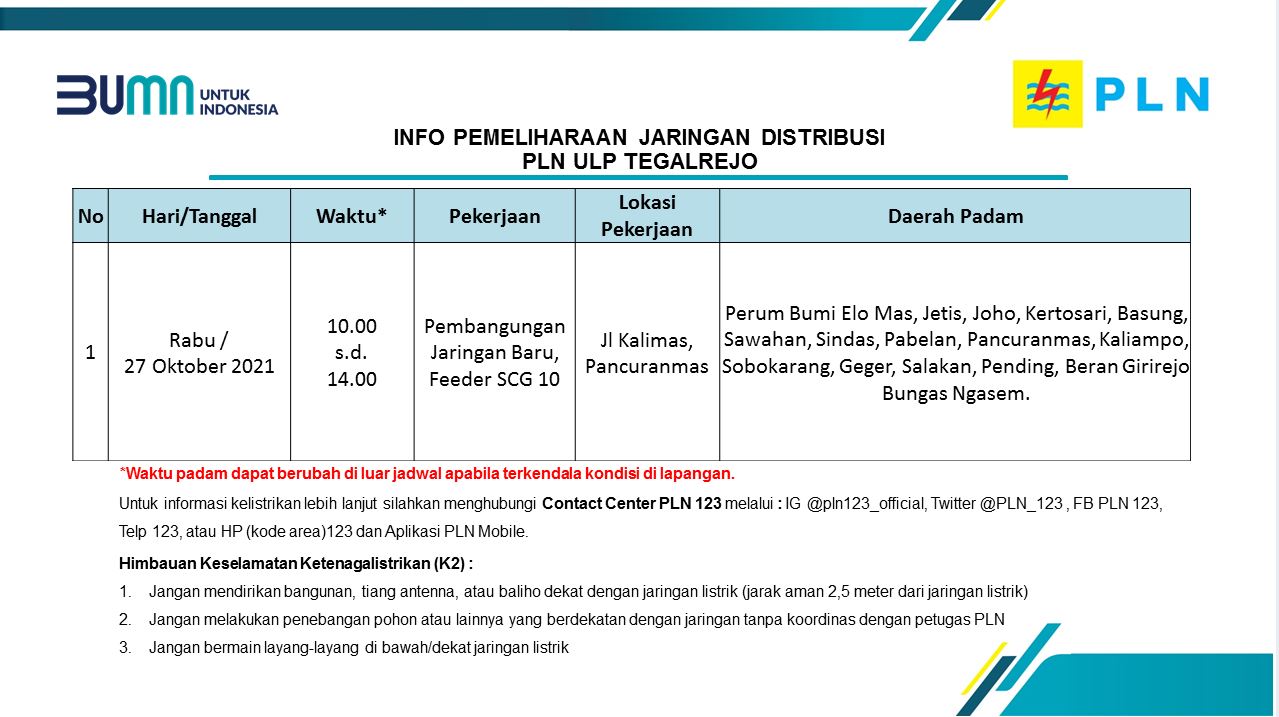 BUMN UNTUK INDONESIA

PLN

INFO PEMELIHARAAN JARINGAN DISTRIBUSI
PLN ULP TEGALREJO

| No | Hari/Tanggal | Waktu* | Pekerjaan | Lokasi Pekerjaan | Daerah Padam |
|---|---|---|---|---|---|
| 1 | Rabu / 27 Oktober 2021 | 10.00 s.d. 14.00 | Pembangungan Jaringan Baru, Feeder SCG 10 | Jl Kalimas, Pancuranmas | Perum Bumi Elo Mas, Jetis, Joho, Kertosari, Basung, Sawahan, Sindas, Pabelan, Pancuranmas, Kaliampo, Sobokarang, Geger, Salakan, Pending, Beran Girirejo Bungas Ngasem. |

*Waktu padam dapat berubah di luar jadwal apabila terkendala kondisi di lapangan.

Untuk informasi kelistrikan lebih lanjut silahkan menghubungi Contact Center PLN 123 melalui : IG @pln123_official, Twitter @PLN_123 , FB PLN 123, Telp 123, atau HP (kode area)123 dan Aplikasi PLN Mobile.

Himbauan Keselamatan Ketenagalistrikan (K2) :
1. Jangan mendirikan bangunan, tiang antenna, atau baliho dekat dengan jaringan listrik (jarak aman 2,5 meter dari jaringan listrik)
2. Jangan melakukan penebangan pohon atau lainnya yang berdekatan dengan jaringan tanpa koordinas dengan petugas PLN
3. Jangan bermain layang-layang di bawah/dekat jaringan listrik